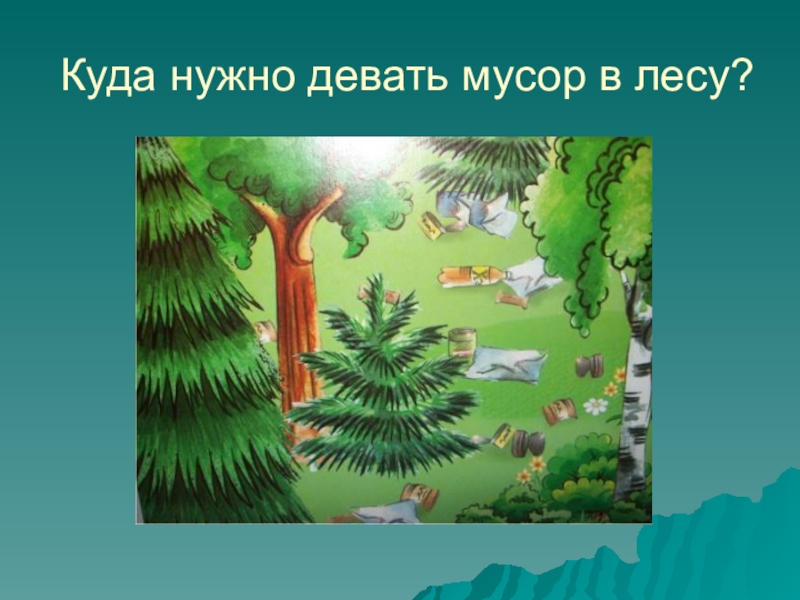 Куда нужно девать мусор в лесу?